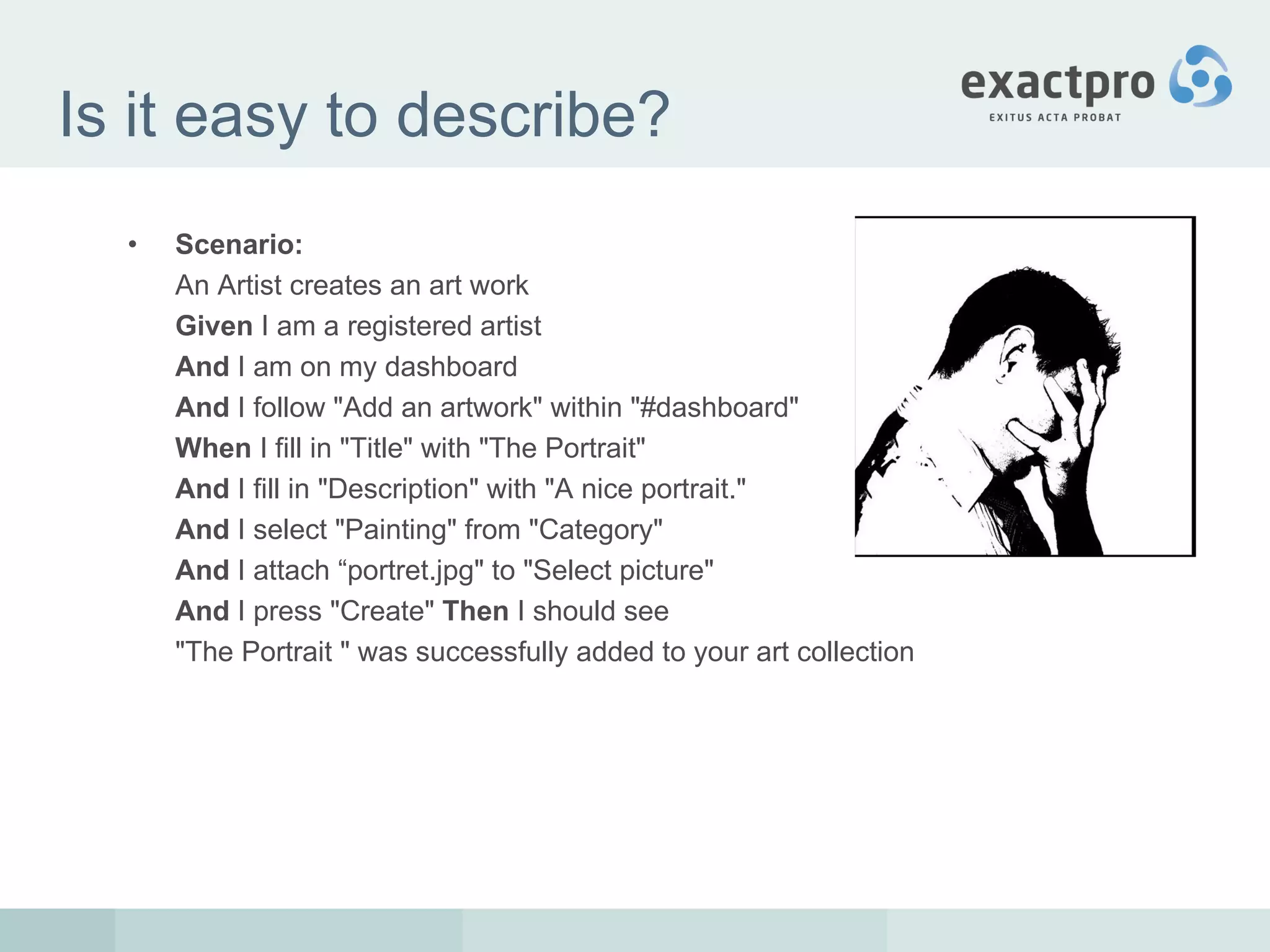 Is it easy to describe?

exactpro
EXITUS ACTA PROBAT

• Scenario:
An Artist creates an art work
Given I am a registered artist
And I am on my dashboard
And I follow "Add an artwork" within "#dashboard"
When I fill in "Title" with "The Portrait"
And I fill in "Description" with "A nice portrait."
And I select "Painting" from "Category"
And I attach “portret.jpg" to "Select picture"
And I press "Create" Then I should see
"The Portrait " was successfully added to your art collection